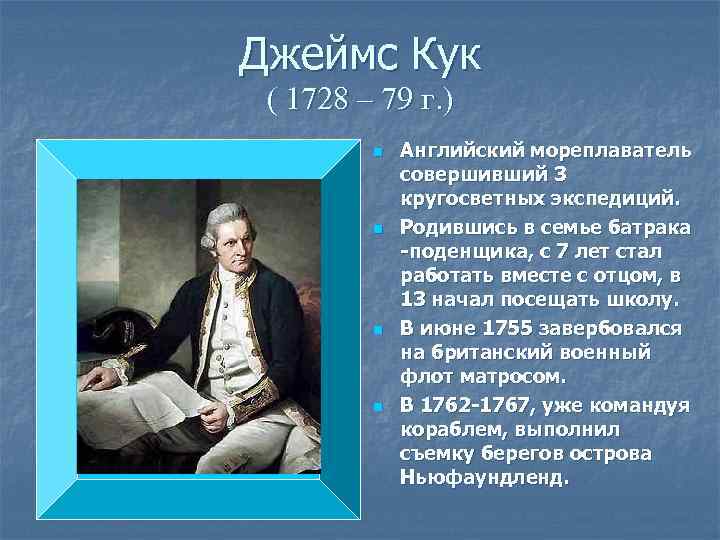 Джеймс Кук
( 1728 – 79 г.)

Английский мореплаватель совершивший 3 кругосветных экспедиций.

Родившись в семье батрака -поденщика, с 7 лет стал работать вместе с отцом, в 13 начал посещать школу.

В июне 1755 завербовался на британский военный флот матросом.

В 1762-1767, уже командуя кораблем, выполнил съемку берегов острова Ньюфаундленд.